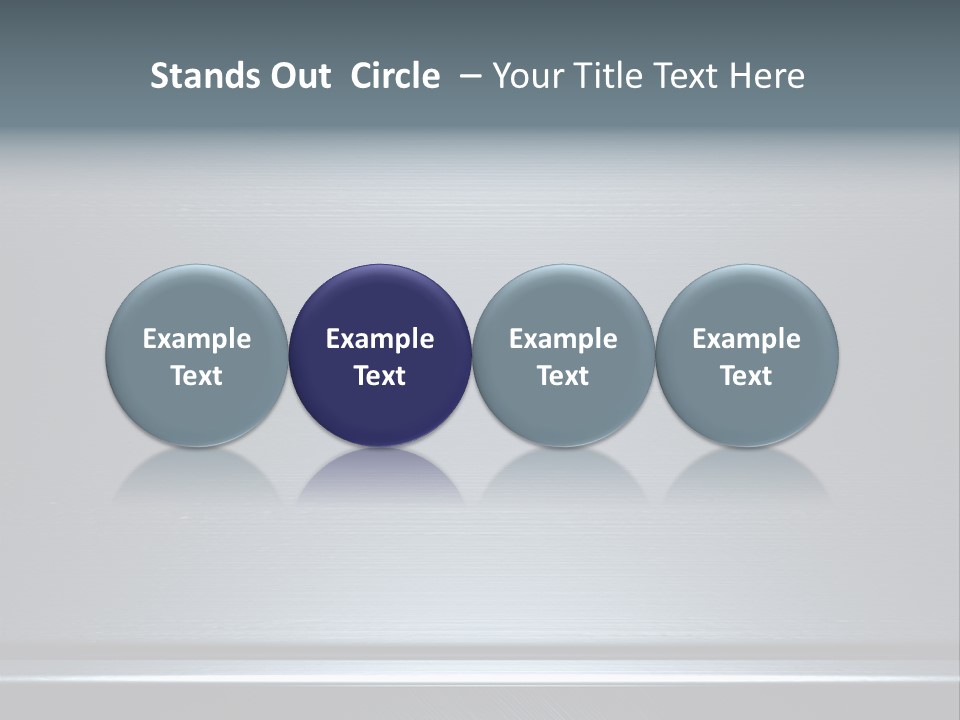 Stands Out Circle – Your Title Text Here

Example Text

Example Text

Example Text

Example Text